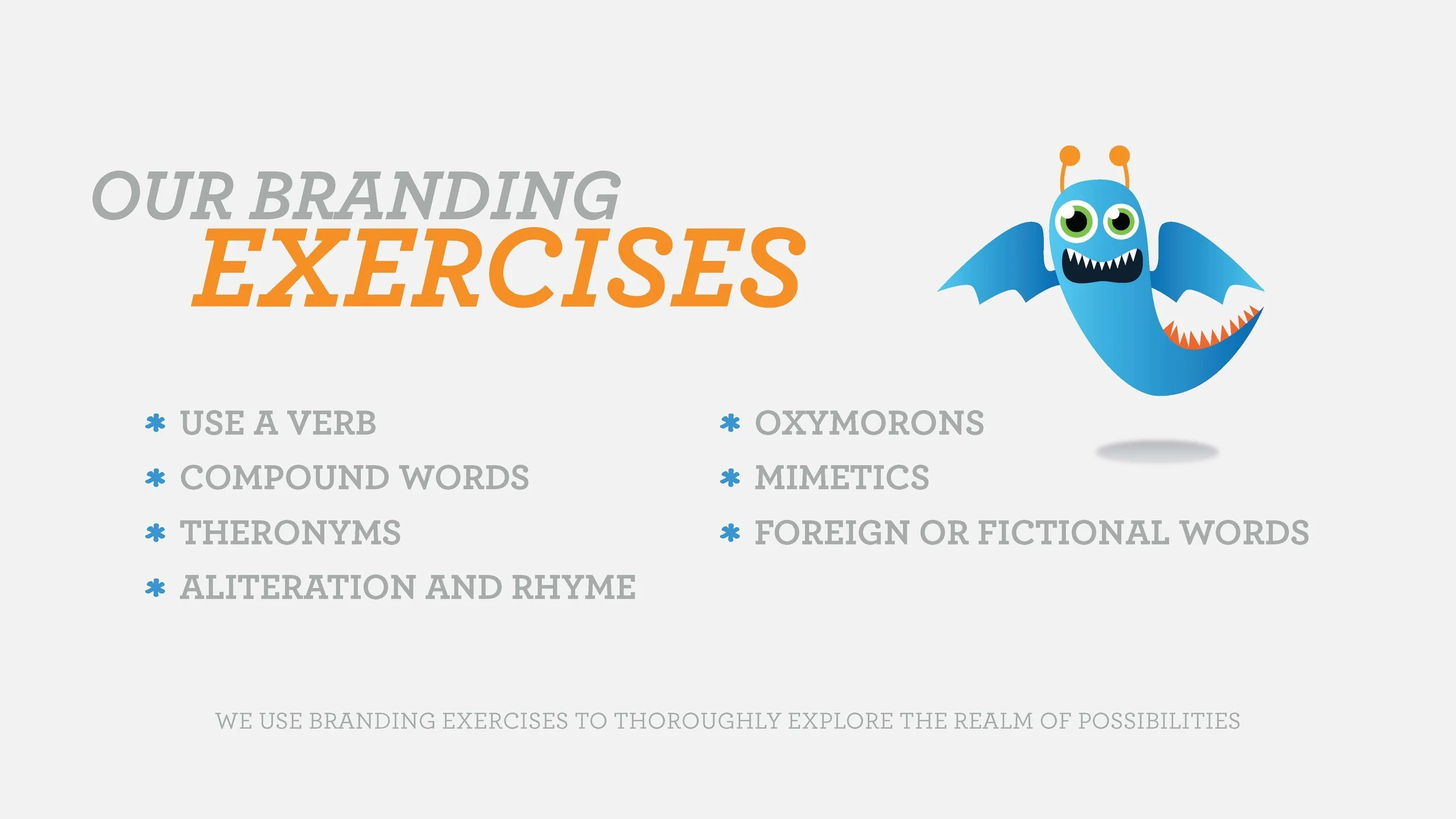 OUR BRANDING
EXERCISES

* USE A VERB
* COMPOUND WORDS
* THERONYMS
* ALITERATION AND RHYME

* OXYMORONS
* MIMETICS
* FOREIGN OR FICTIONAL WORDS

WE USE BRANDING EXERCISES TO THOROUGHLY EXPLORE THE REALM OF POSSIBILITIES